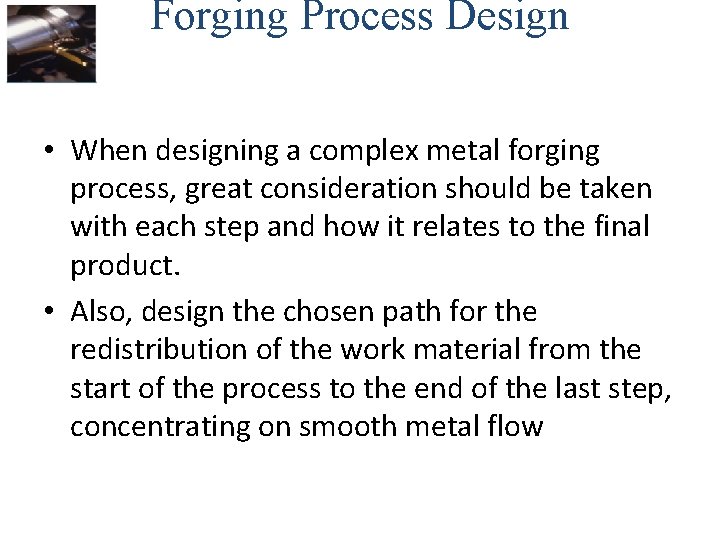 Forging Process Design

• When designing a complex metal forging process, great consideration should be taken with each step and how it relates to the final product.

• Also, design the chosen path for the redistribution of the work material from the start of the process to the end of the last step, concentrating on smooth metal flow